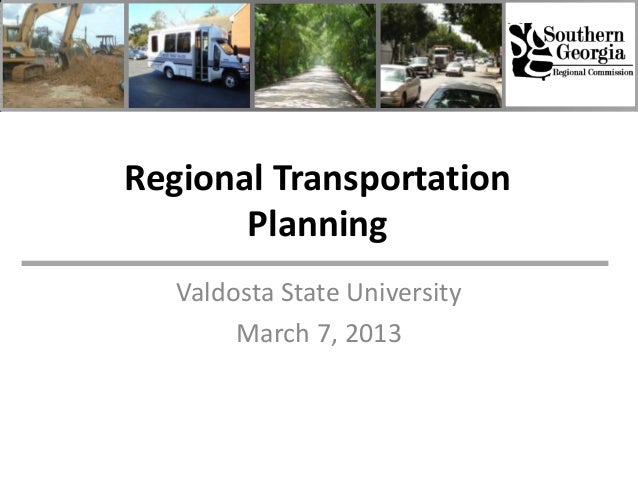 Southern Georgia
Regional Commission

Regional Transportation Planning

Valdosta State University

March 7, 2013